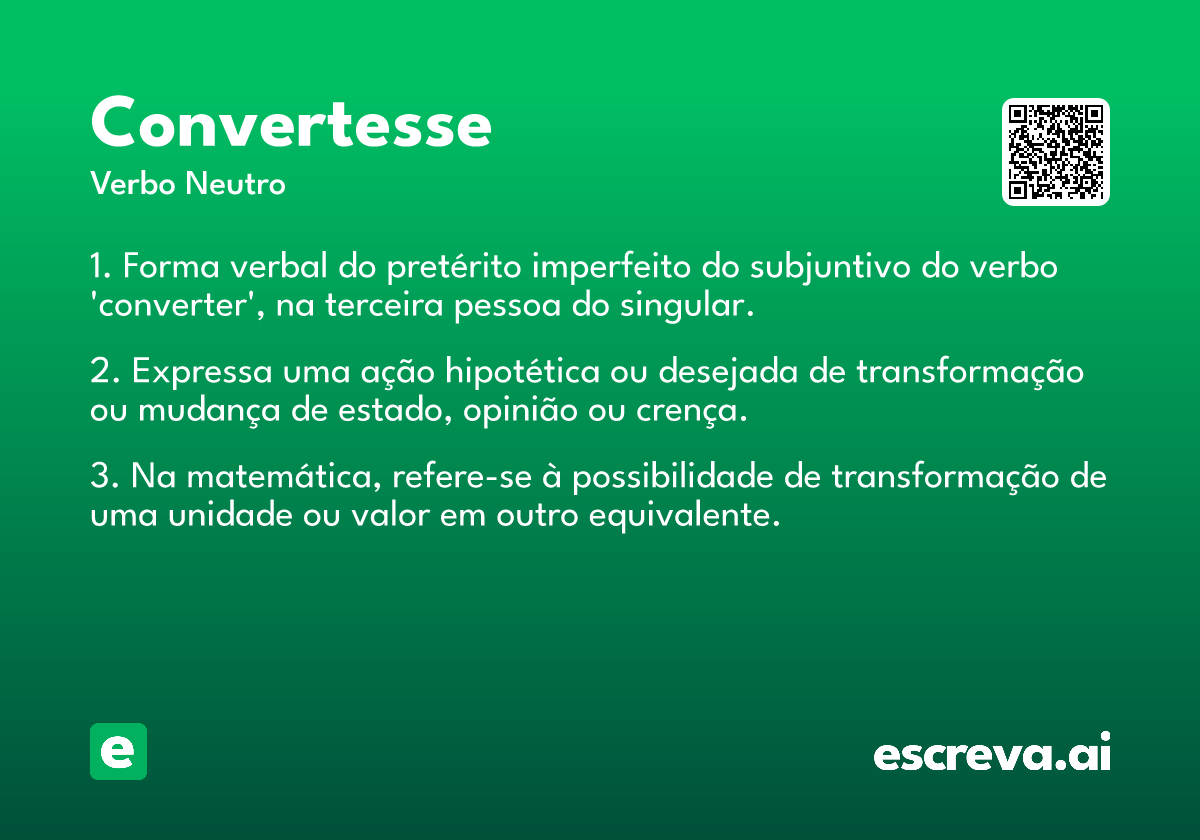 Convertesse
Verbo Neutro

1. Forma verbal do pretérito imperfeito do subjuntivo do verbo 'converter', na terceira pessoa do singular.

2. Expressa uma ação hipotética ou desejada de transformação ou mudança de estado, opinião ou crença.

3. Na matemática, refere-se à possibilidade de transformação de uma unidade ou valor em outro equivalente.

e

escreva.ai